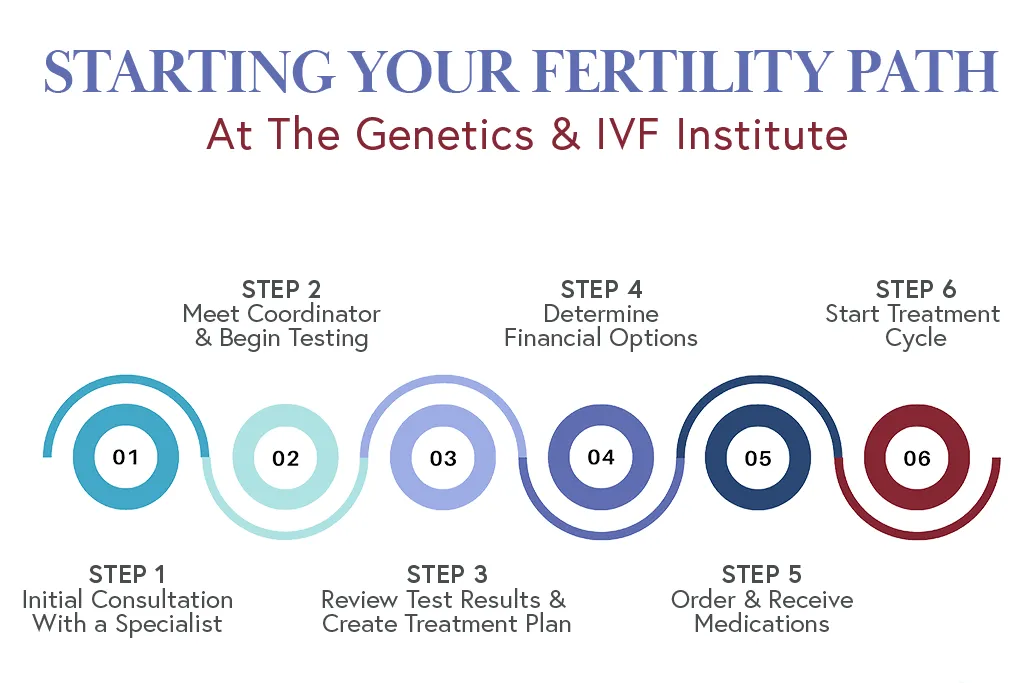 STARTING YOUR FERTILITY PATH
At The Genetics & IVF Institute

STEP 2
Meet Coordinator & Begin Testing

STEP 4
Determine Financial Options

STEP 6
Start Treatment Cycle

01

02

03

04

05

06

STEP 1
Initial Consultation With a Specialist

STEP 3
Review Test Results & Create Treatment Plan

STEP 5
Order & Receive Medications